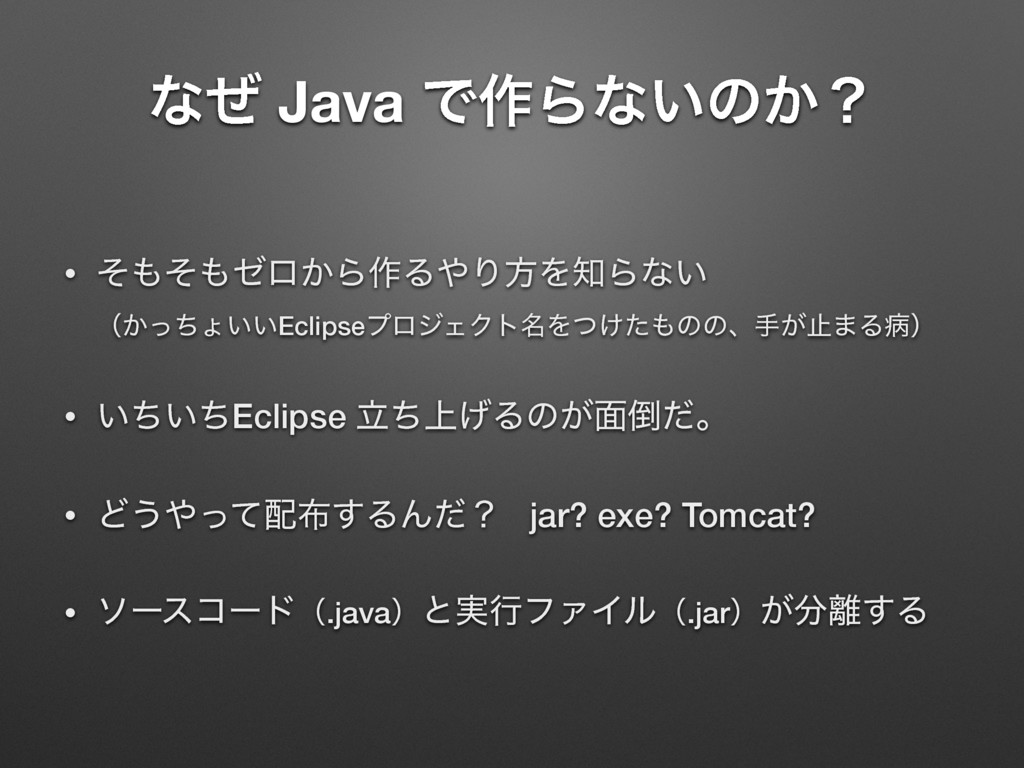 なぜ Java で作らないのか？

• そもそもゼロから作るやり方を知らない
（かっちょいいEclipseプロジェクト名をつけたものの、手が止まる病）

• いちいちEclipse 立ち上げるのが面倒だ。

• どうやって配布するんだ？　jar? exe? Tomcat?

• ソースコード（.java）と実行ファイル（.jar）が分離する